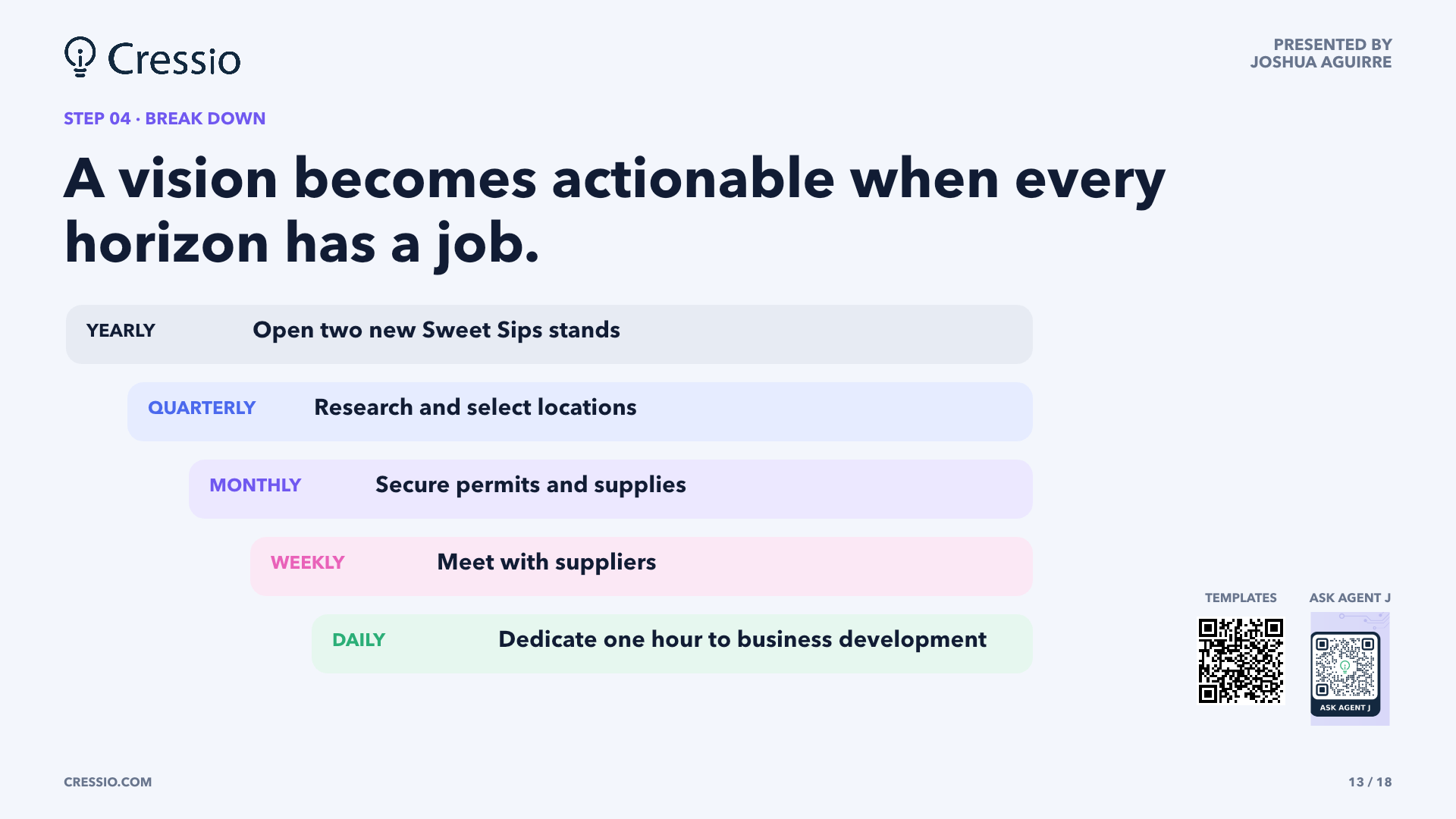 Cressio

PRESENTED BY
JOSHUA AGUIRRE

STEP 04 · BREAK DOWN

A vision becomes actionable when every horizon has a job.

YEARLY Open two new Sweet Sips stands

QUARTERLY Research and select locations

MONTHLY Secure permits and supplies

WEEKLY Meet with suppliers

DAILY Dedicate one hour to business development

TEMPLATES

ASK AGENT J

ASK AGENT J

CRESSIO.COM

13 / 18